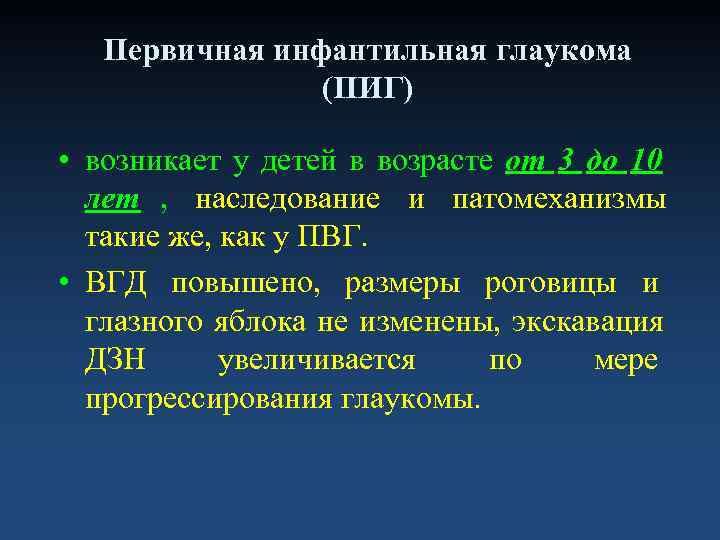 Первичная инфантильная глаукома (ПИГ)

• возникает у детей в возрасте от 3 до 10 лет , наследование и патомеханизмы такие же, как у ПВГ.

• ВГД повышено, размеры роговицы и глазного яблока не изменены, экскавация ДЗН увеличивается по мере прогрессирования глаукомы.